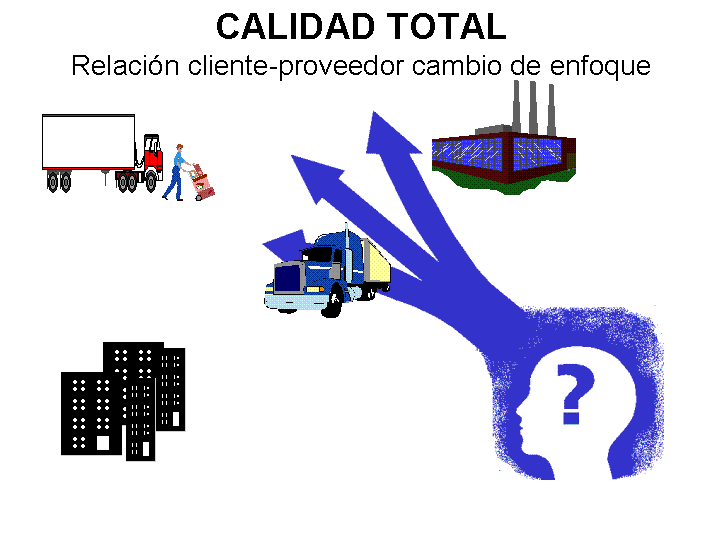 CALIDAD TOTAL
Relación cliente-proveedor cambio de enfoque

?